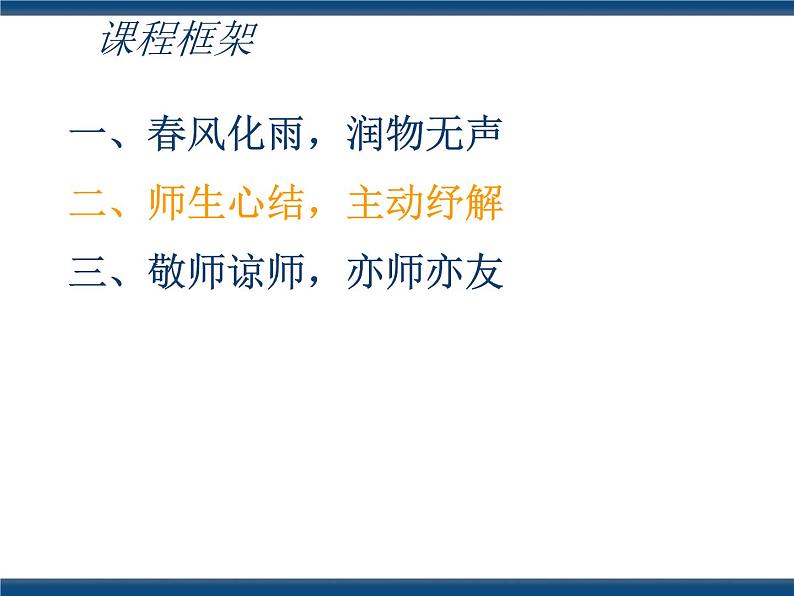 课程框架

一、春风化雨，润物无声

二、师生心结，主动纾解

三、敬师谅师，亦师亦友